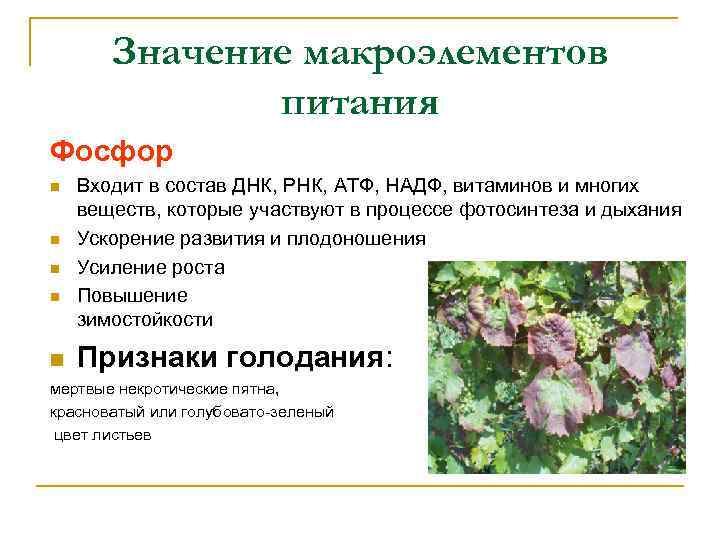 Значение макроэлементов питания

Фосфор

Входит в состав ДНК, РНК, АТФ, НАДФ, витаминов и многих веществ, которые участвуют в процессе фотосинтеза и дыхания

Ускорение развития и плодоношения

Усиление роста

Повышение зимостойкости

Признаки голодания:

мертвые некротические пятна, красноватый или голубовато-зеленый цвет листьев